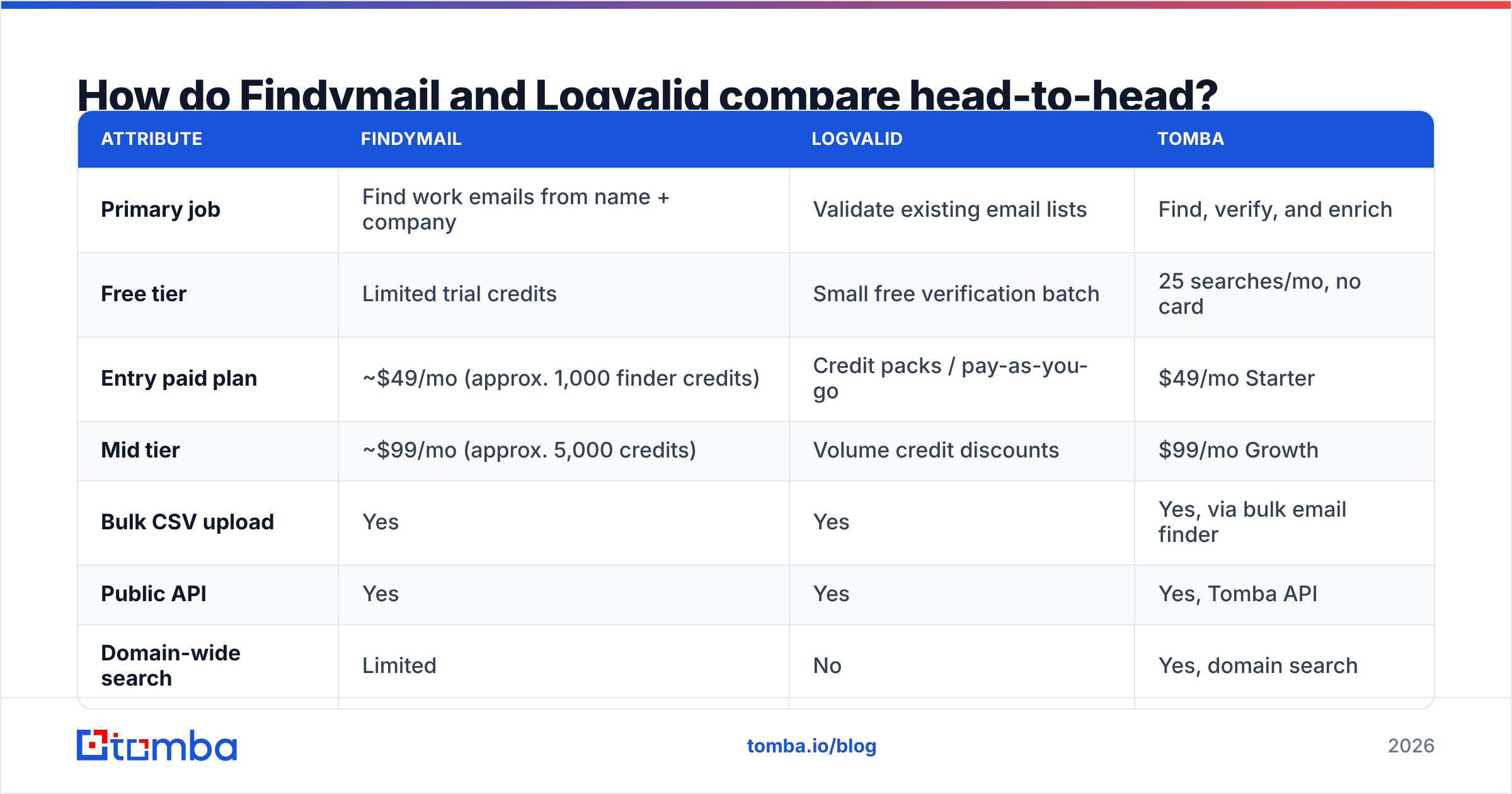 How do Findymail and Logvalid compare head-to-head?

| ATTRIBUTE | FINDYMAIL | LOGVALID | TOMBA |
|---|---|---|---|
| Primary job | Find work emails from name + company | Validate existing email lists | Find, verify, and enrich |
| Free tier | Limited trial credits | Small free verification batch | 25 searches/mo, no card |
| Entry paid plan | ~\$49/mo (approx. 1,000 finder credits) | Credit packs / pay-as-you-go | \$49/mo Starter |
| Mid tier | ~\$99/mo (approx. 5,000 credits) | Volume credit discounts | \$99/mo Growth |
| Bulk CSV upload | Yes | Yes | Yes, via bulk email finder |
| Public API | Yes | Yes | Yes, Tomba API |
| Domain-wide search | Limited | No | Yes, domain search |

tomba

tomba.io/blog

2026